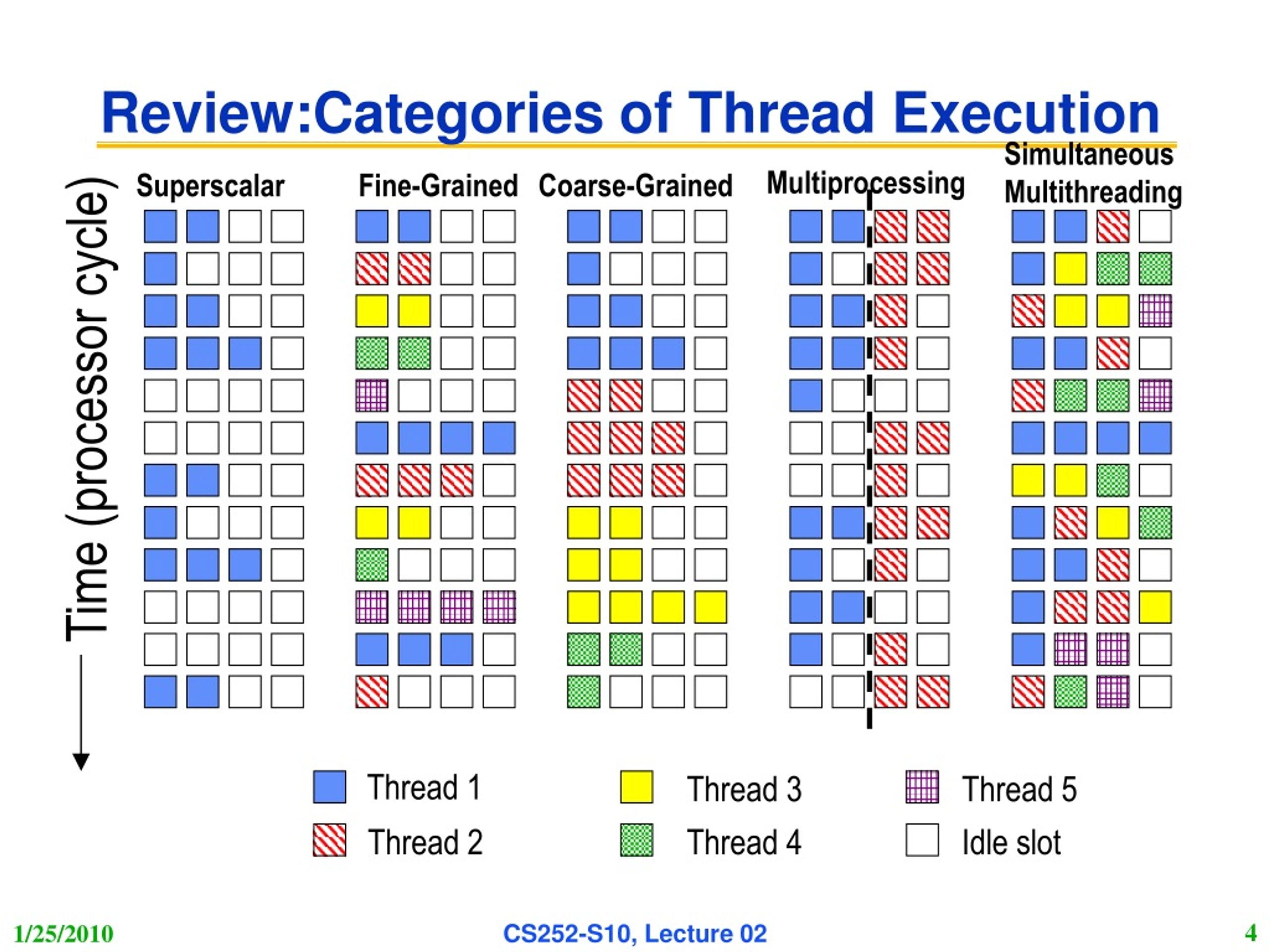 Review:Categories of Thread Execution

Time (processor cycle)

Superscalar

Fine-Grained

Coarse-Grained

Multiprocessing

Simultaneous Multithreading

Thread 1

Thread 2

Thread 3

Thread 4

Thread 5

Idle slot

1/25/2010

CS252-S10, Lecture 02

4